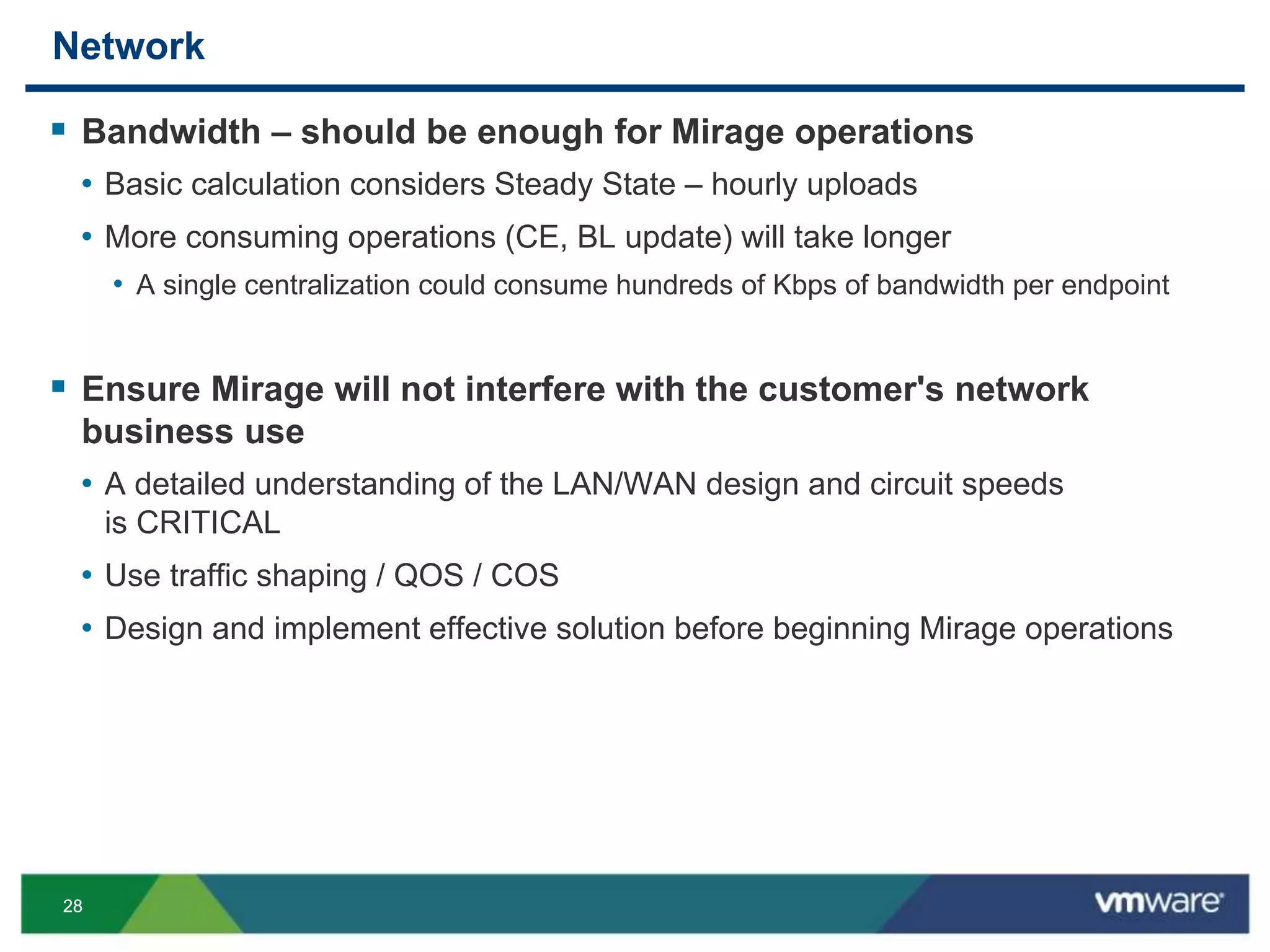 Network

▪ Bandwidth – should be enough for Mirage operations

• Basic calculation considers Steady State – hourly uploads

• More consuming operations (CE, BL update) will take longer

• A single centralization could consume hundreds of Kbps of bandwidth per endpoint

▪ Ensure Mirage will not interfere with the customer's network business use

• A detailed understanding of the LAN/WAN design and circuit speeds is CRITICAL

• Use traffic shaping / QOS / COS

• Design and implement effective solution before beginning Mirage operations

28

vmware